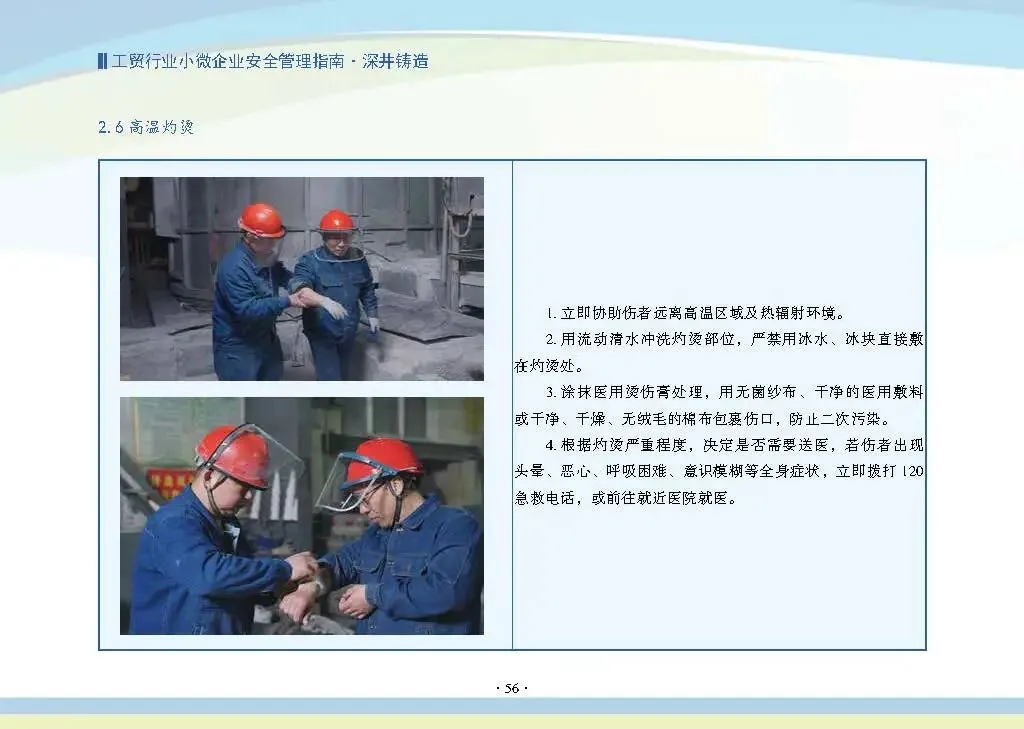 工贸行业小微企业安全管理指南 · 深井铸造

2.6 高温灼烫

1. 立即协助伤者远离高温区域及热辐射环境。

2. 用流动清水冲洗灼烫部位，严禁用冰水、冰块直接敷在灼烫处。

3. 涂抹医用烫伤膏处理，用无菌纱布、干净的医用敷料或干净、干燥、无绒毛的棉布包裹伤口，防止二次污染。

4. 根据灼烫严重程度，决定是否需要送医，若伤者出现头晕、恶心、呼吸困难、意识模糊等全身症状，立即拨打 120 急救电话，或前往就近医院就医。

· 56 ·